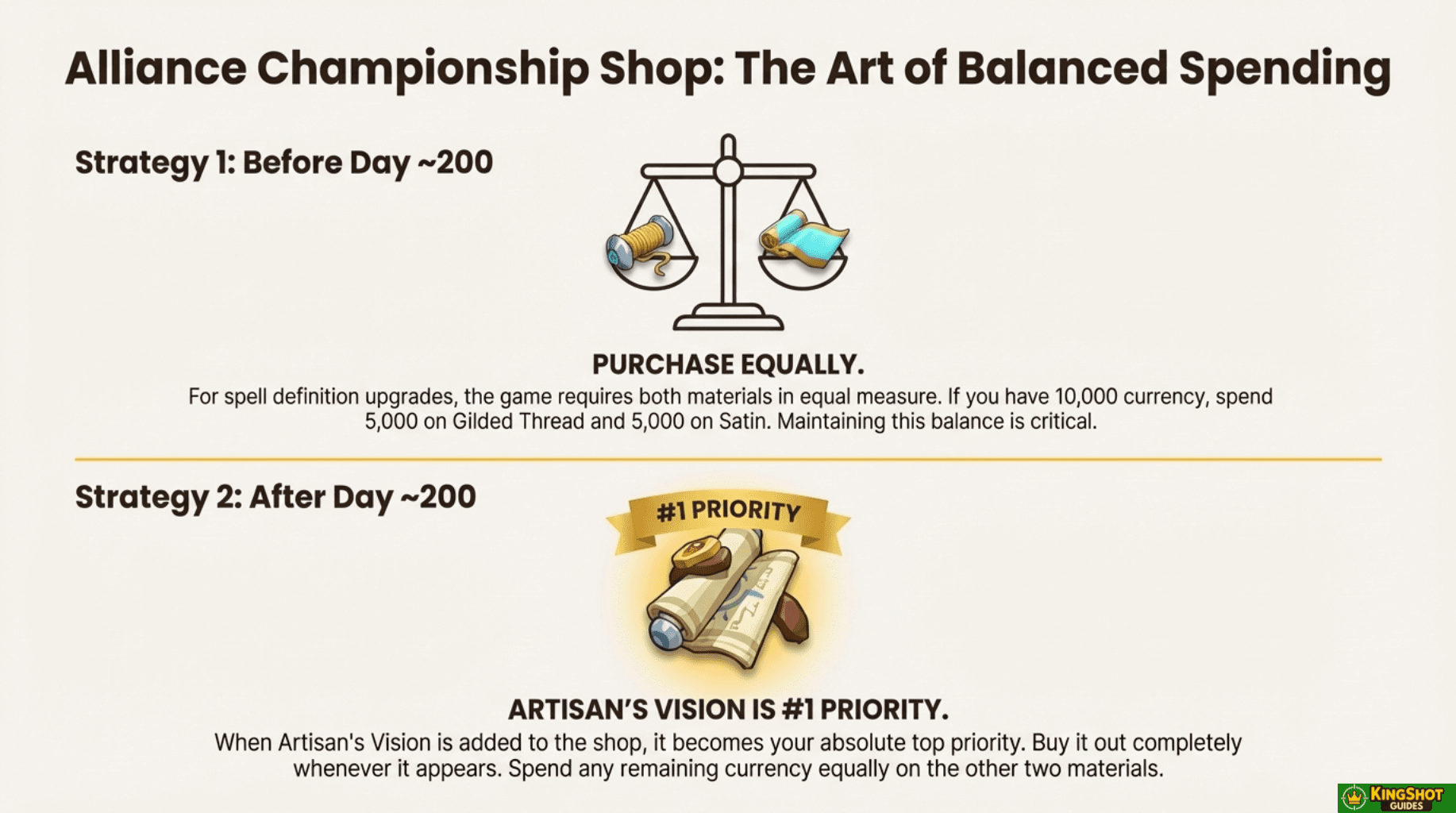 Alliance Championship Shop: The Art of Balanced Spending

Strategy 1: Before Day ~200

PURCHASE EQUALLY.

For spell definition upgrades, the game requires both materials in equal measure. If you have 10,000 currency, spend 5,000 on Gilded Thread and 5,000 on Satin. Maintaining this balance is critical.

Strategy 2: After Day ~200

#1 PRIORITY

ARTISAN'S VISION IS #1 PRIORITY.

When Artisan's Vision is added to the shop, it becomes your absolute top priority. Buy it out completely whenever it appears. Spend any remaining currency equally on the other two materials.

KINGSHOT GUIDES